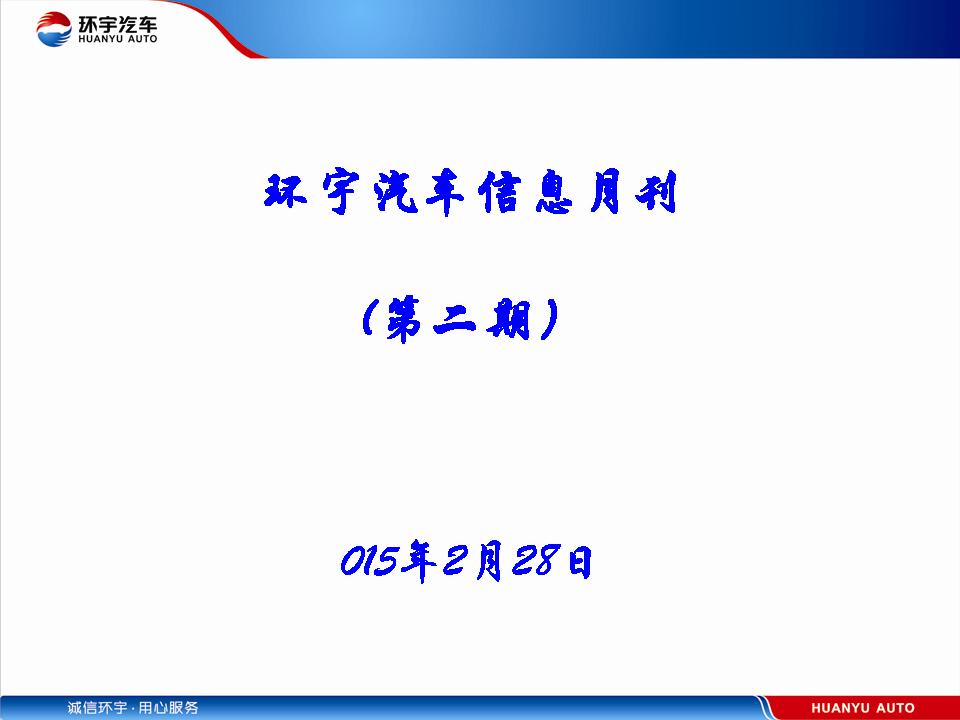 环宇汽车
HUANYU AUTO

环宇汽车信息月刊

（第二期）

015年2月28日

诚信环宇 · 用心服务

HUANYU AUTO